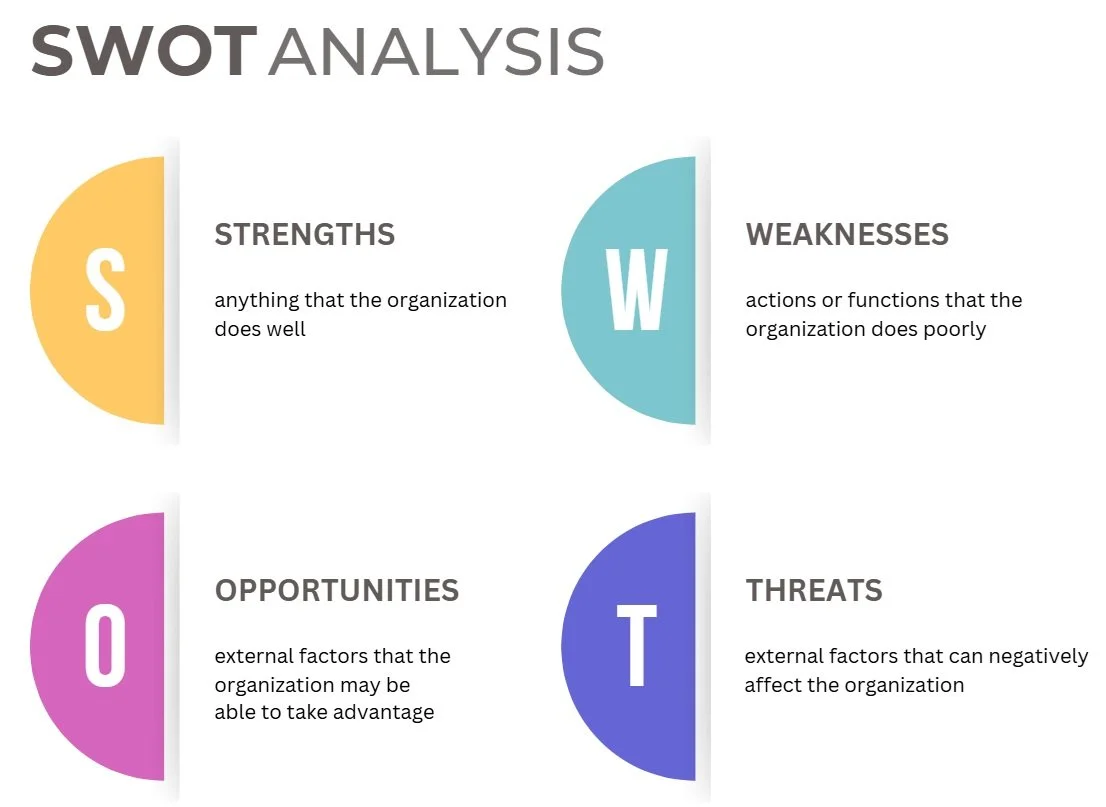 SWOT ANALYSIS

S

STRENGTHS

anything that the organization does well

W

WEAKNESSES

actions or functions that the organization does poorly

O

OPPORTUNITIES

external factors that the organization may be able to take advantage

T

THREATS

external factors that can negatively affect the organization